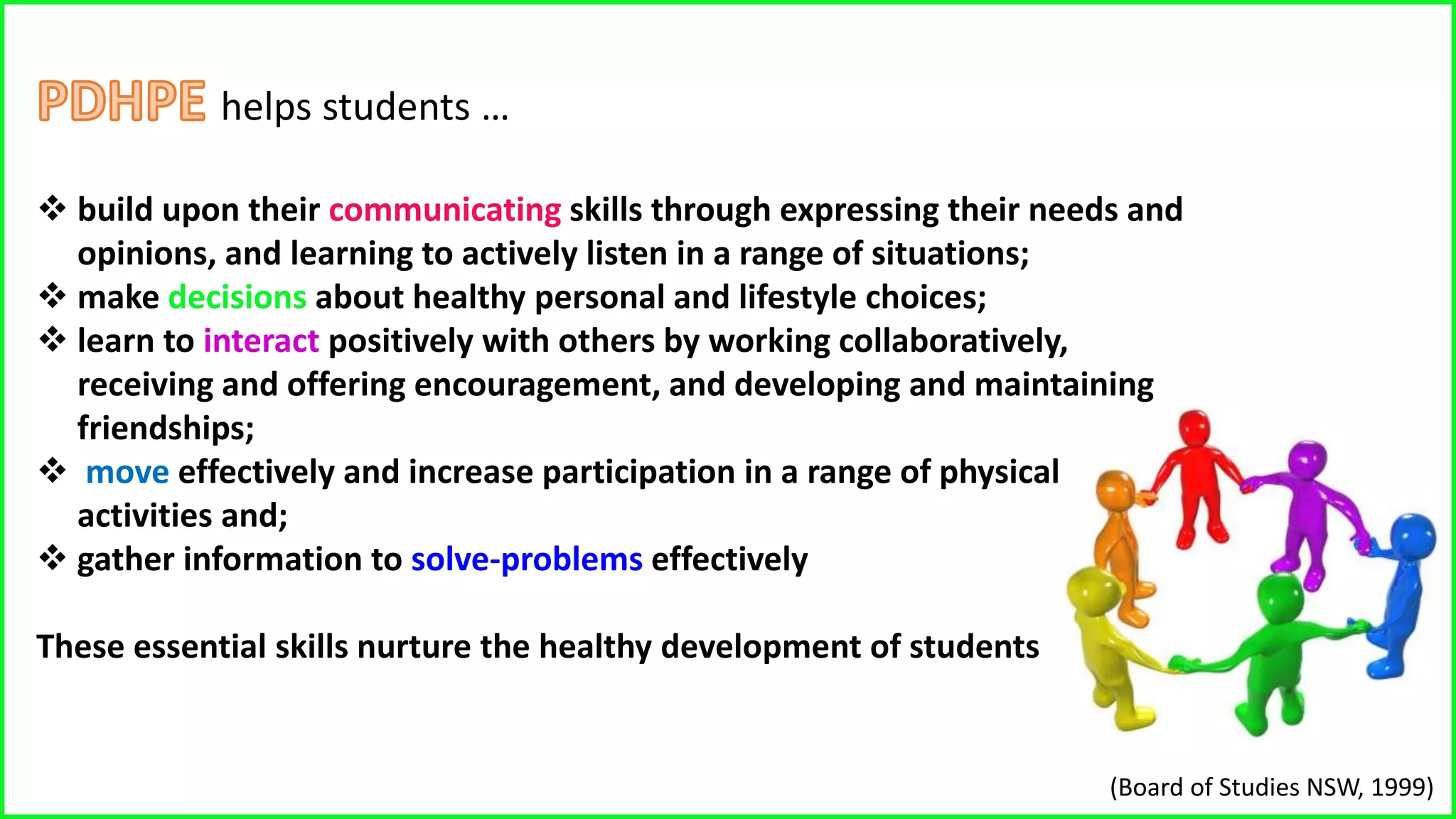 PDHPE helps students …

❖ build upon their communicating skills through expressing their needs and opinions, and learning to actively listen in a range of situations;
❖ make decisions about healthy personal and lifestyle choices;
❖ learn to interact positively with others by working collaboratively, receiving and offering encouragement, and developing and maintaining friendships;
❖ move effectively and increase participation in a range of physical activities and;
❖ gather information to solve-problems effectively

These essential skills nurture the healthy development of students

(Board of Studies NSW, 1999)